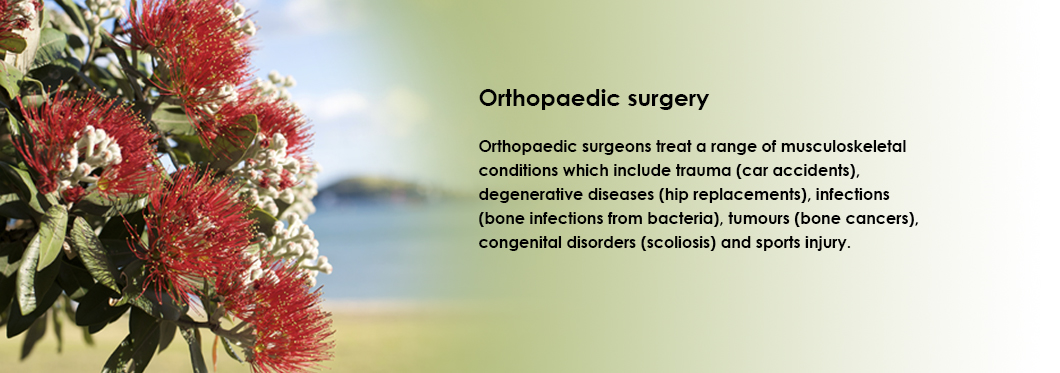 Orthopaedic surgery

Orthopaedic surgeons treat a range of musculoskeletal conditions which include trauma (car accidents), degenerative diseases (hip replacements), infections (bone infections from bacteria), tumours (bone cancers), congenital disorders (scoliosis) and sports injury.